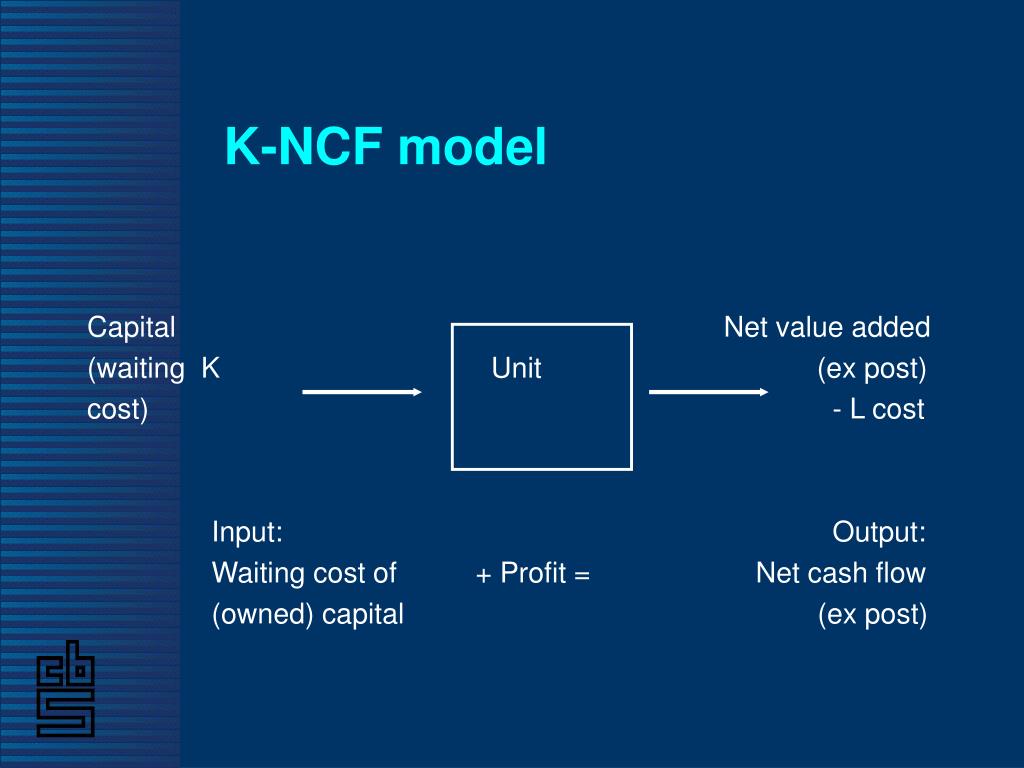 K-NCF model

Capital
(waiting K
cost)

Unit

Net value added
(ex post)
- L cost

Input:
Waiting cost of
(owned) capital

+ Profit =

Output:
Net cash flow
(ex post)

cbs